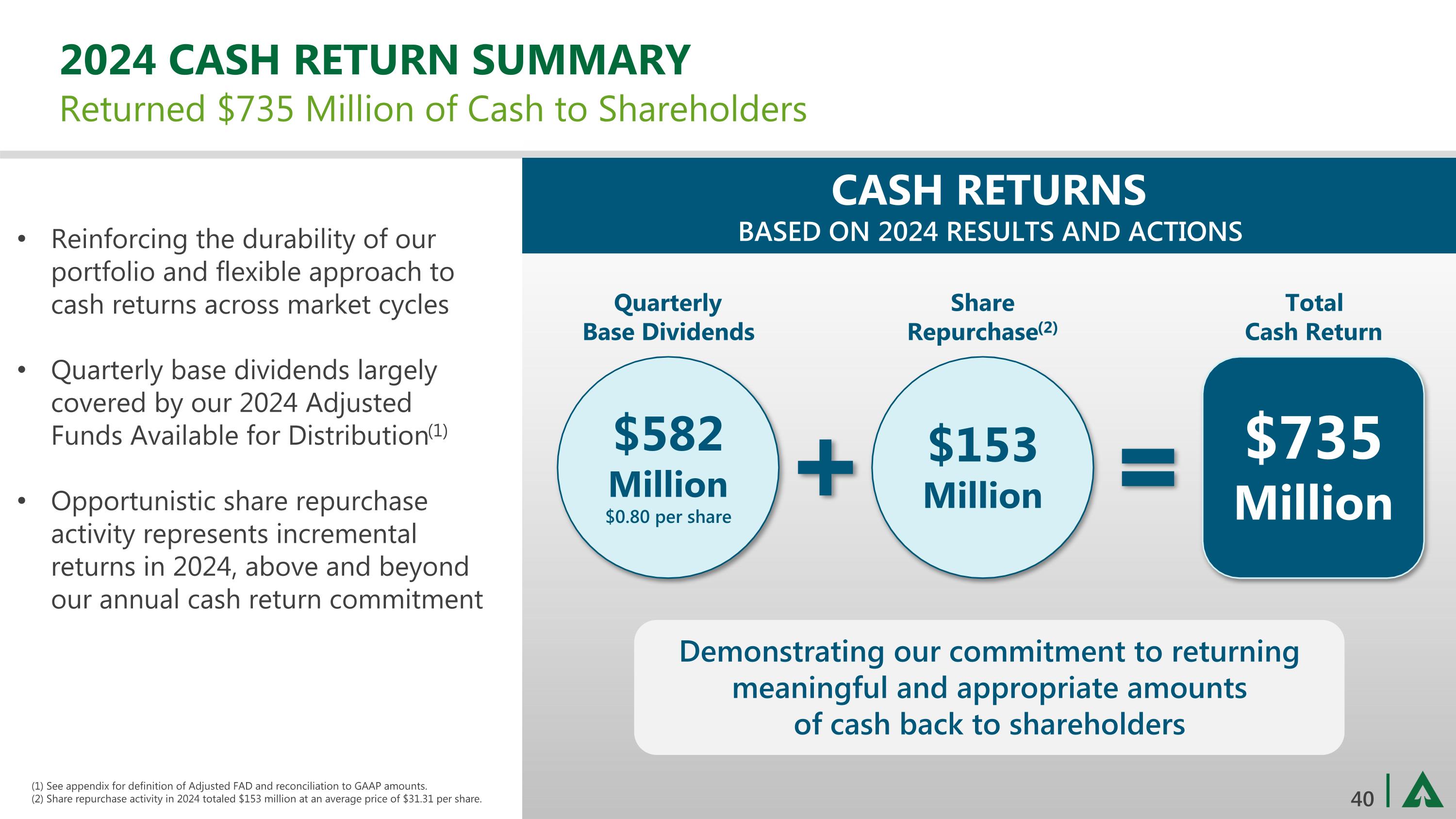 2024 CASH RETURN SUMMARY
Returned \$735 Million of Cash to Shareholders

• Reinforcing the durability of our portfolio and flexible approach to cash returns across market cycles

• Quarterly base dividends largely covered by our 2024 Adjusted Funds Available for Distribution$^{(1)}$

• Opportunistic share repurchase activity represents incremental returns in 2024, above and beyond our annual cash return commitment

CASH RETURNS
BASED ON 2024 RESULTS AND ACTIONS

Quarterly Base Dividends
\$582 Million
\$0.80 per share

+

Share Repurchase$^{(2)}$
\$153 Million

=

Total Cash Return
\$735 Million

Demonstrating our commitment to returning meaningful and appropriate amounts of cash back to shareholders

(1) See appendix for definition of Adjusted FAD and reconciliation to GAAP amounts.
(2) Share repurchase activity in 2024 totaled \$153 million at an average price of \$31.31 per share.

40